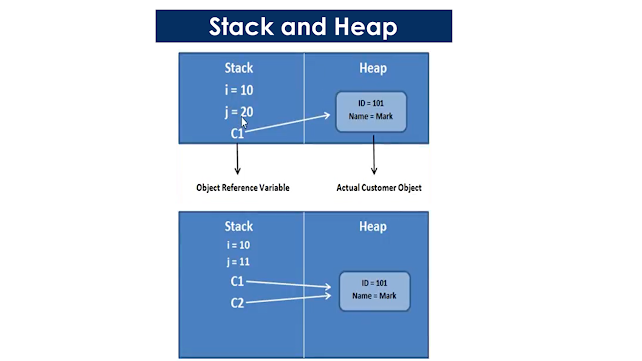 Stack and Heap

Stack
i = 10
j = 20
C1

Heap
ID = 101
Name = Mark

Object Reference Variable

Actual Customer Object

Stack
i = 10
j = 11
C1
C2

Heap
ID = 101
Name = Mark